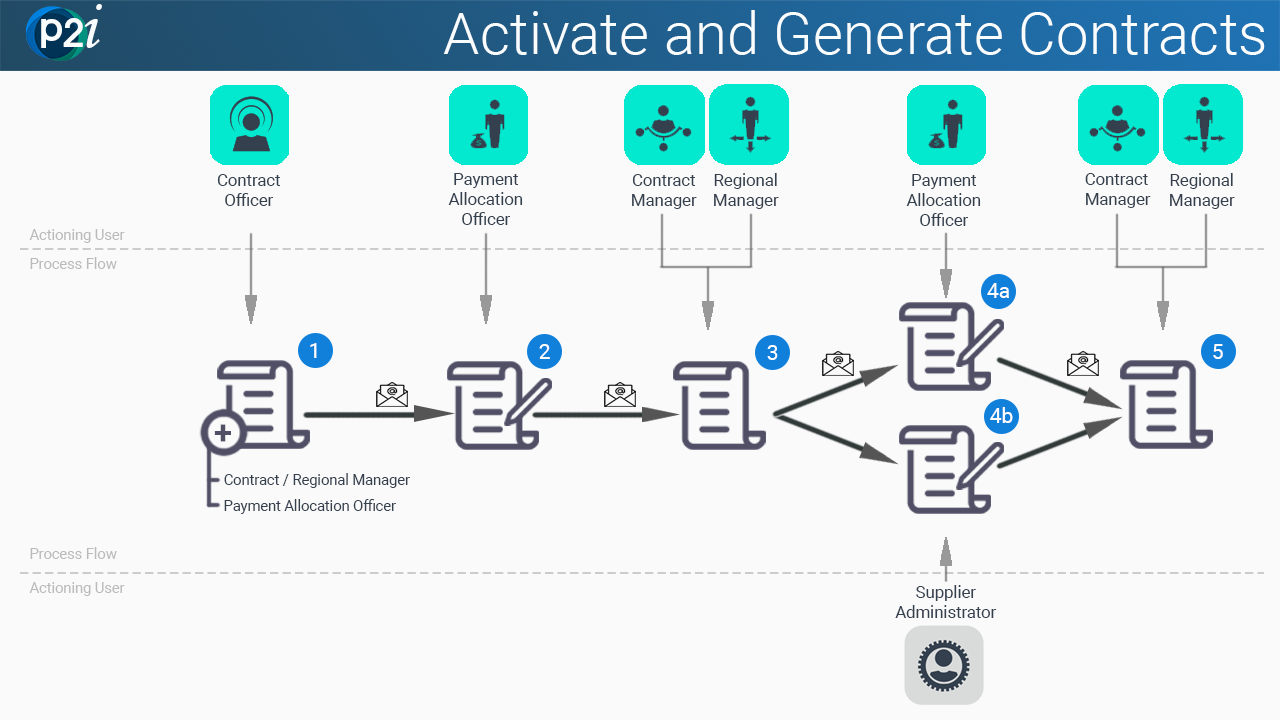 p2i

Activate and Generate Contracts

Contract Officer

Payment Allocation Officer

Contract Manager

Regional Manager

Payment Allocation Officer

Contract Manager

Regional Manager

Actioning User

Process Flow

1

2

3

4a

4b

5

Contract / Regional Manager

Payment Allocation Officer

Process Flow

Actioning User

Supplier Administrator